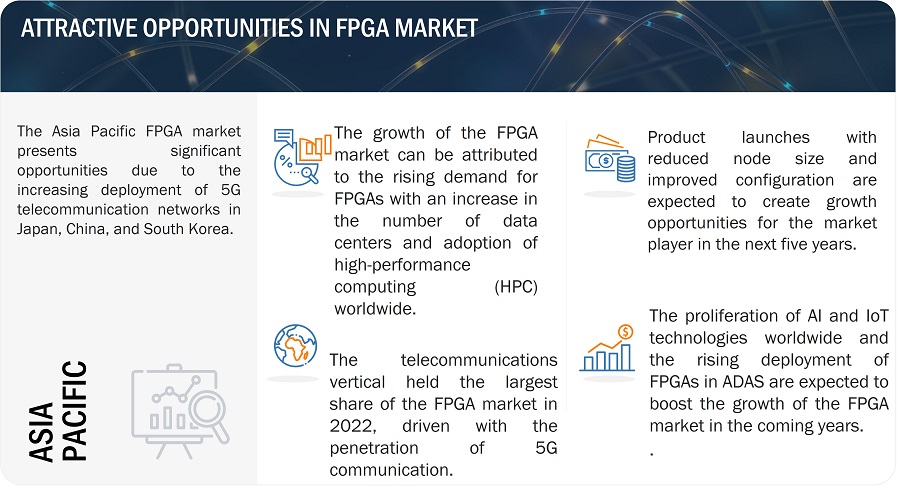 ATTRACTIVE OPPORTUNITIES IN FPGA MARKET

The Asia Pacific FPGA market presents significant opportunities due to the increasing deployment of 5G telecommunication networks in Japan, China, and South Korea.

ASIA PACIFIC

The growth of the FPGA market can be attributed to the rising demand for FPGAs with an increase in the number of data centers and adoption of high-performance computing (HPC) worldwide.

The telecommunications vertical held the largest share of the FPGA market in 2022, driven with the penetration of 5G communication.

Product launches with reduced node size and improved configuration are expected to create growth opportunities for the market player in the next five years.

The proliferation of AI and IoT technologies worldwide and the rising deployment of FPGAs in ADAS are expected to boost the growth of the FPGA market in the coming years.

.